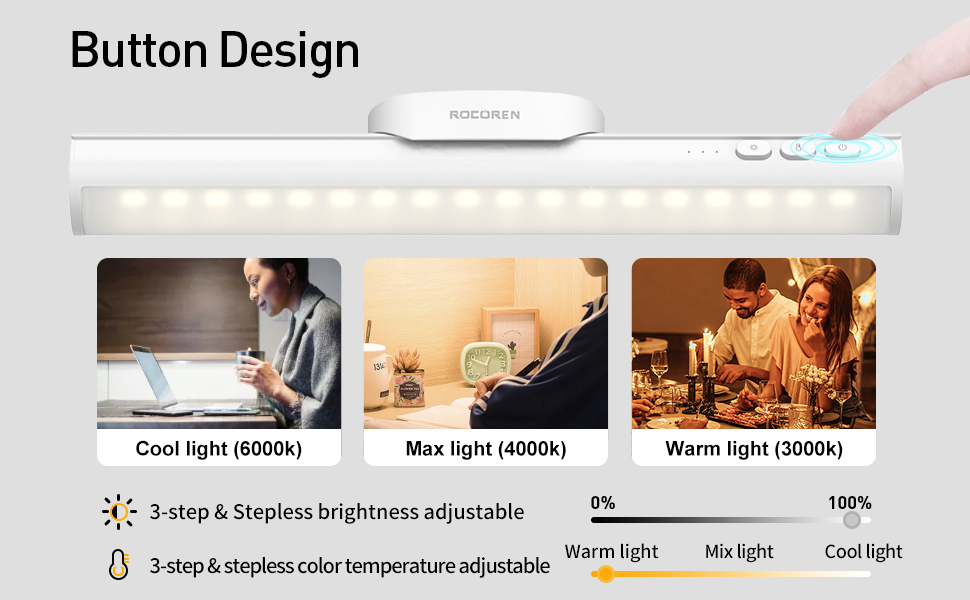 Button Design

ROCOREN

Cool light (6000k)

Max light (4000k)

Warm light (3000k)

3-step & Stepless brightness adjustable

0%

100%

3-step & stepless color temperature adjustable

Warm light

Mix light

Cool light